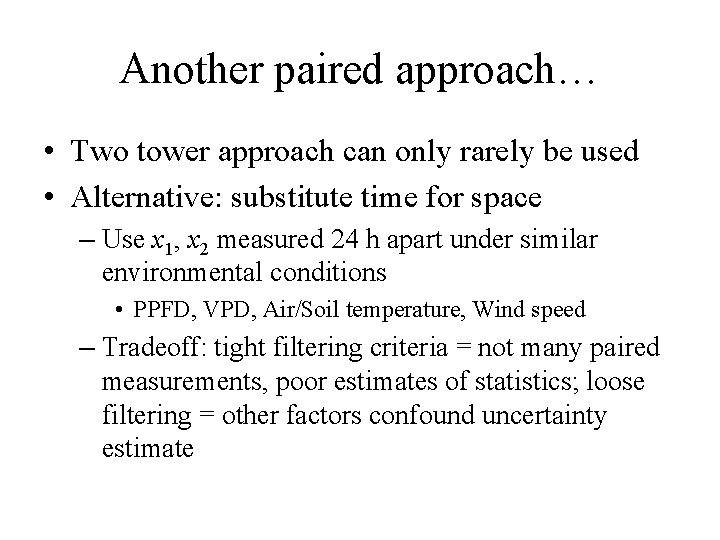 Another paired approach…

• Two tower approach can only rarely be used
• Alternative: substitute time for space
– Use $x_1$, $x_2$ measured 24 h apart under similar environmental conditions
• PPFD, VPD, Air/Soil temperature, Wind speed
– Tradeoff: tight filtering criteria = not many paired measurements, poor estimates of statistics; loose filtering = other factors confound uncertainty estimate